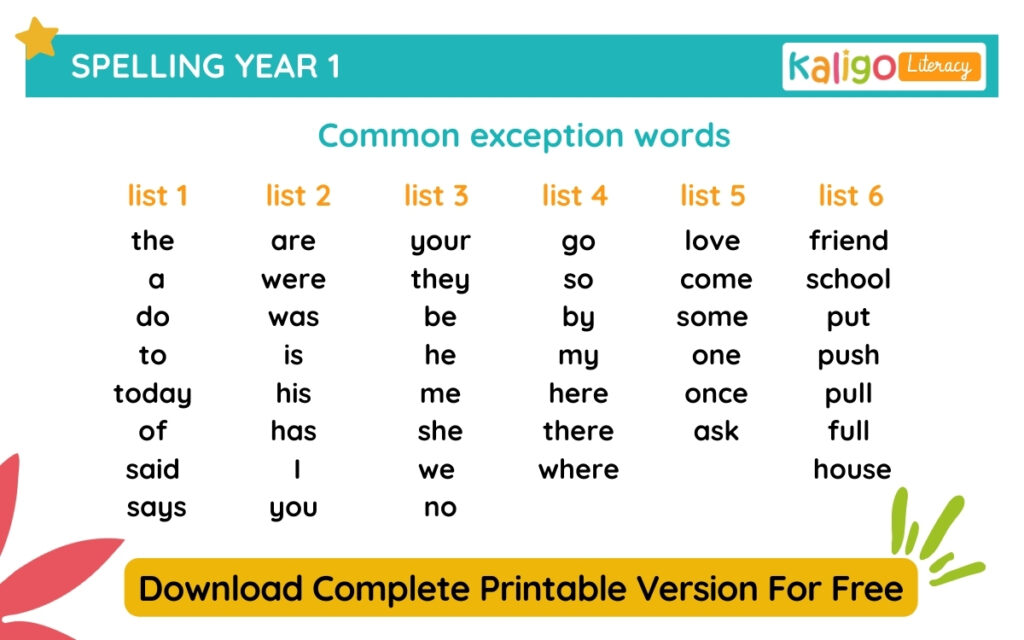 SPELLING YEAR 1

kaligo Literacy

Common exception words

| list 1 | list 2 | list 3 | list 4 | list 5 | list 6 |
|---|---|---|---|---|---|
| the | are | your | go | love | friend |
| a | were | they | so | come | school |
| do | was | be | by | some | put |
| to | is | he | my | one | push |
| today | his | me | here | once | pull |
| of | has | she | there | ask | full |
| said | I | we | where | | house |
| says | you | no | | | |

Download Complete Printable Version For Free